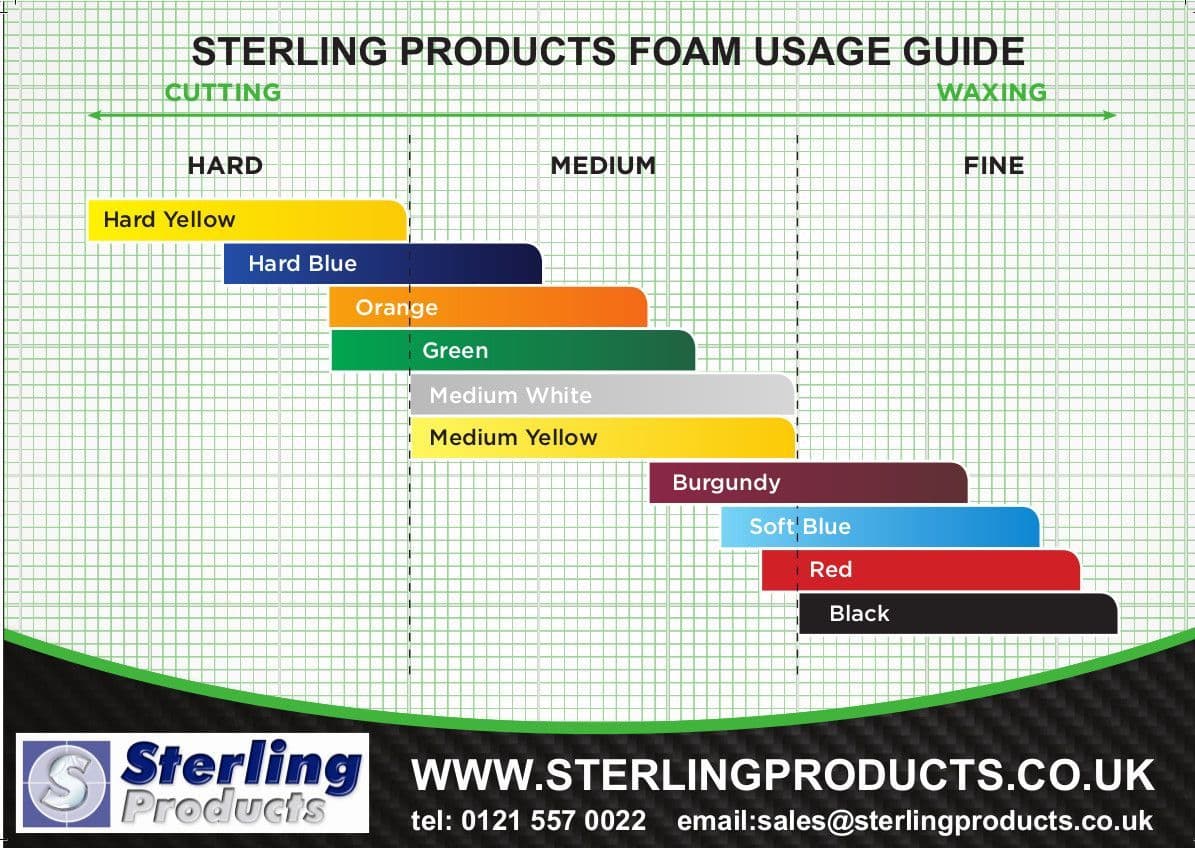 STERLING PRODUCTS FOAM USAGE GUIDE

CUTTING

WAXING

HARD

MEDIUM

FINE

Hard Yellow

Hard Blue

Orange

Green

Medium White

Medium Yellow

Burgundy

Soft Blue

Red

Black

S Sterling Products

WWW.STERLINGPRODUCTS.CO.UK

tel: 0121 557 0022 email:sales@sterlingproducts.co.uk